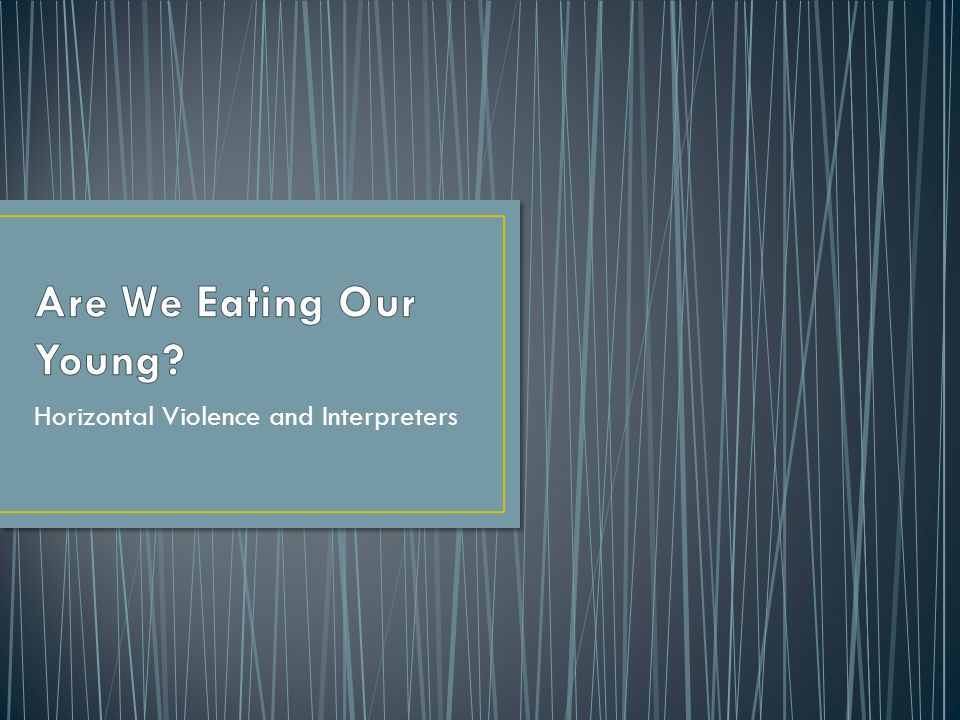 Are We Eating Our Young?

Horizontal Violence and Interpreters